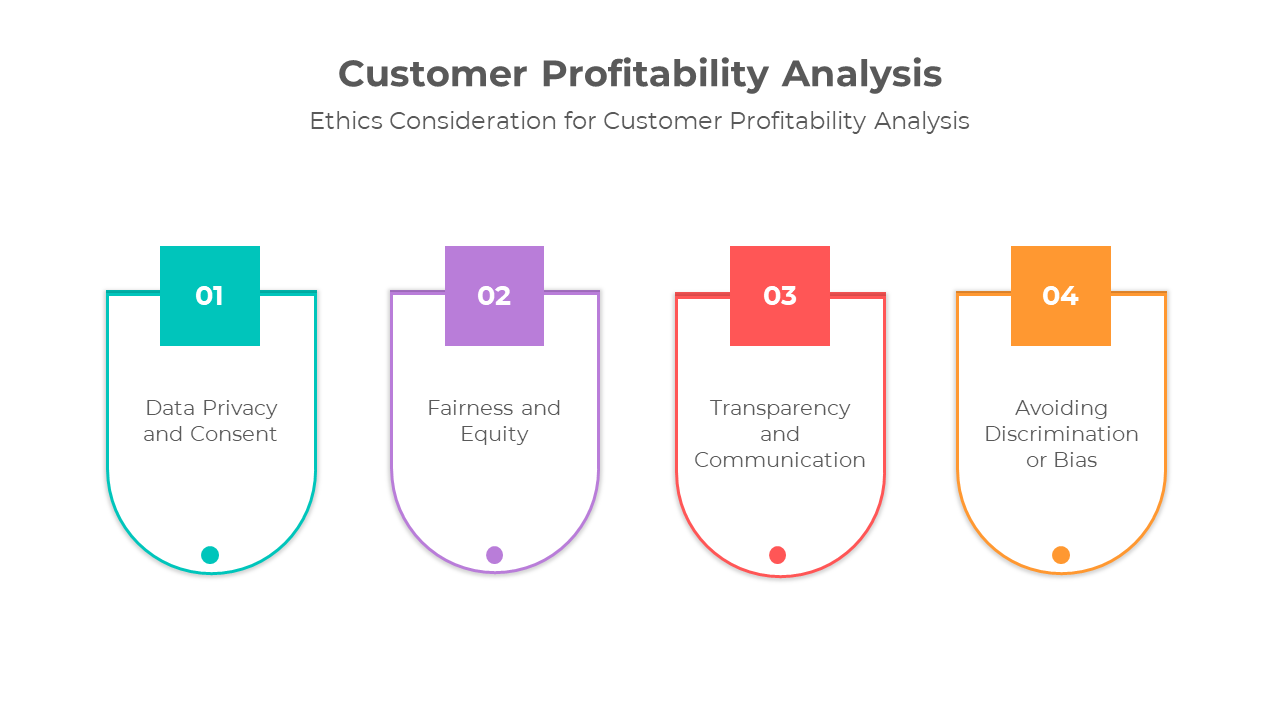 Customer Profitability Analysis

Ethics Consideration for Customer Profitability Analysis

01

Data Privacy and Consent

02

Fairness and Equity

03

Transparency and Communication

04

Avoiding Discrimination or Bias